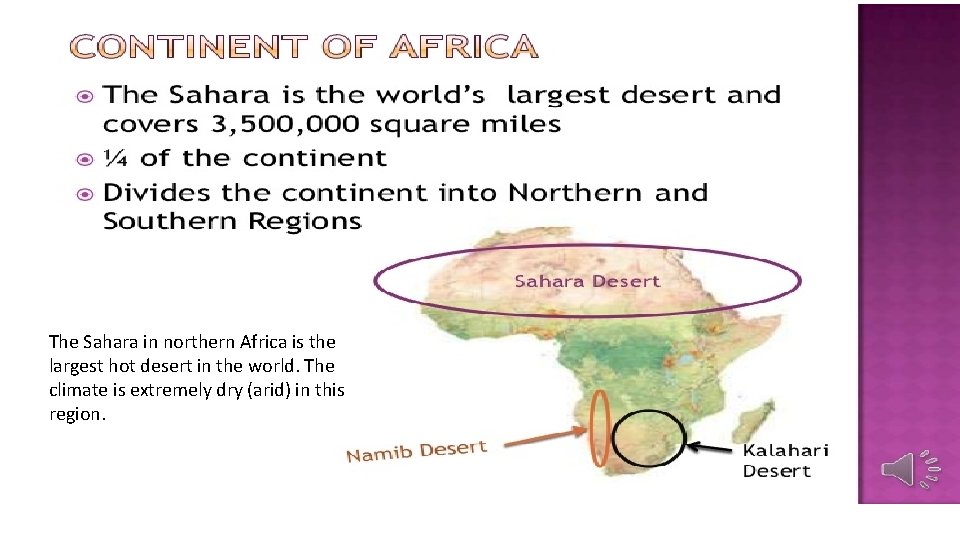 CONTINENT OF AFRICA

The Sahara is the world's largest desert and covers 3,500,000 square miles

¼ of the continent

Divides the continent into Northern and Southern Regions

Sahara Desert

The Sahara in northern Africa is the largest hot desert in the world. The climate is extremely dry (arid) in this region.

Namib Desert

Kalahari Desert